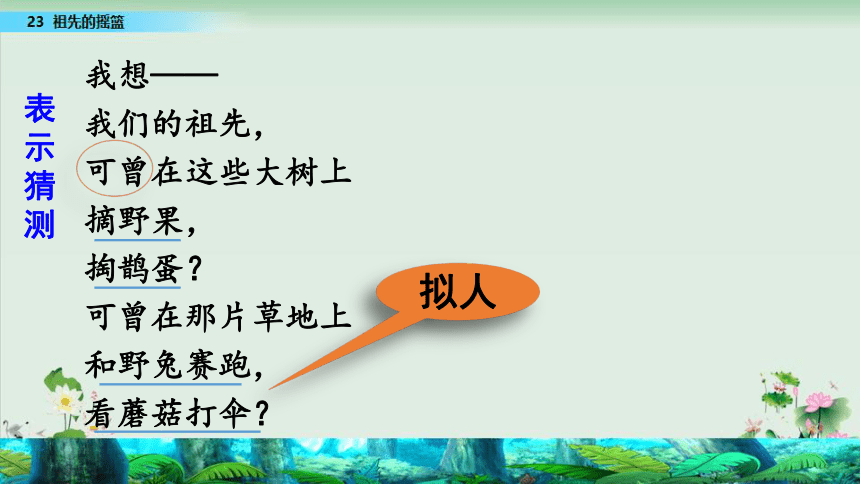 23 祖先的摇篮

表示猜测

我想——
我们的祖先，
可曾在这些大树上
摘野果，
掏鹊蛋？
可曾在那片草地上
和野兔赛跑，
看蘑菇打伞？

拟人